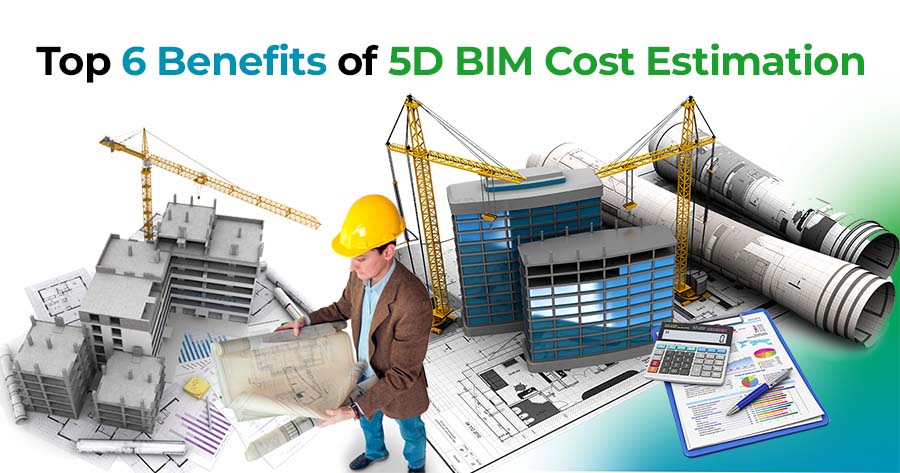 Top 6 Benefits of 5D BIM Cost Estimation